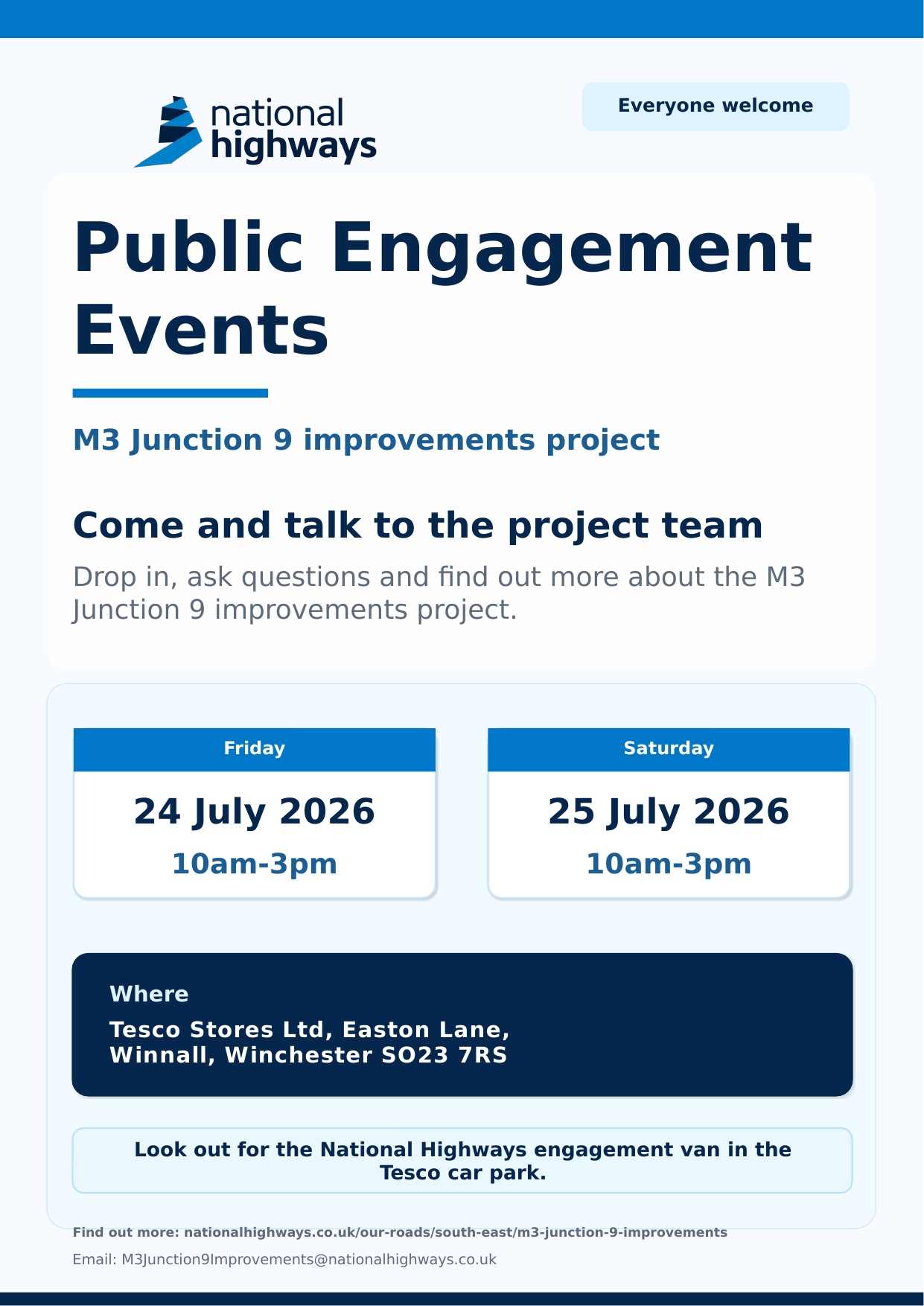 national highways

Everyone welcome

Public Engagement Events

M3 Junction 9 improvements project

Come and talk to the project team

Drop in, ask questions and find out more about the M3 Junction 9 improvements project.

Friday

24 July 2026

10am-3pm

Saturday

25 July 2026

10am-3pm

Where

Tesco Stores Ltd, Easton Lane,
Winnall, Winchester SO23 7RS

Look out for the National Highways engagement van in the Tesco car park.

Find out more: nationalhighways.co.uk/our-roads/south-east/m3-junction-9-improvements

Email: M3Junction9Improvements@nationalhighways.co.uk